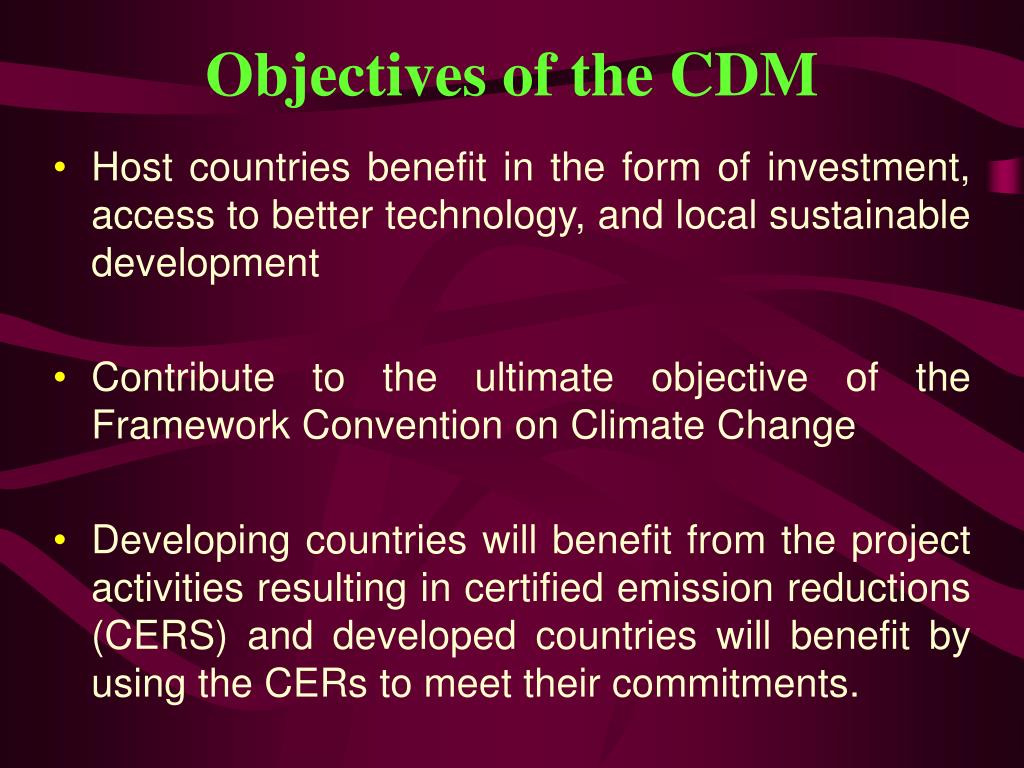 Objectives of the CDM

• Host countries benefit in the form of investment, access to better technology, and local sustainable development

• Contribute to the ultimate objective of the Framework Convention on Climate Change

• Developing countries will benefit from the project activities resulting in certified emission reductions (CERS) and developed countries will benefit by using the CERs to meet their commitments.